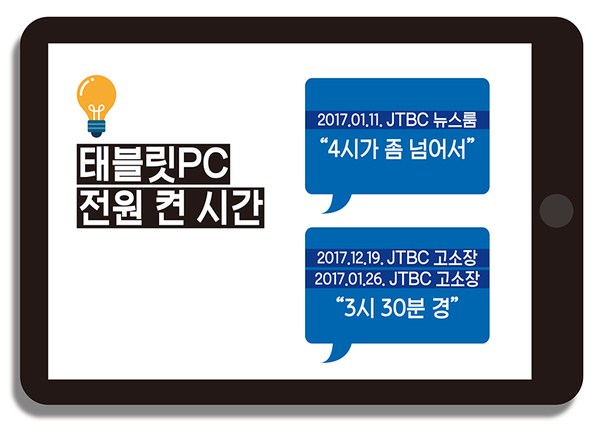 태블릿PC
전원 켠 시간

2017.01.11. JTBC 뉴스룸
“4시가 좀 넘어서”

2017.12.19. JTBC 고소장
2017.01.26. JTBC 고소장
“3시 30분 경”